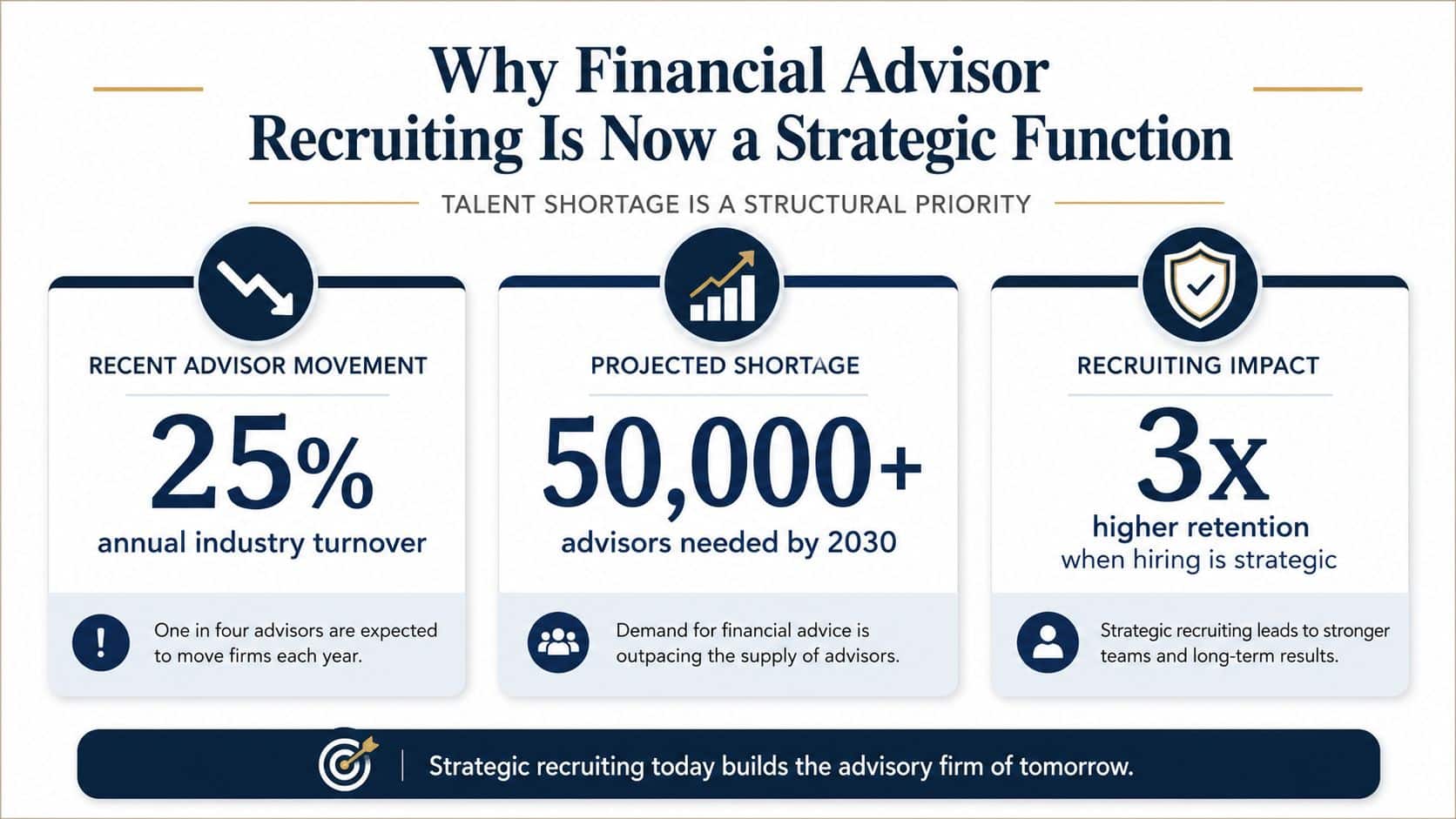 Why Financial Advisor Recruiting Is Now a Strategic Function

TALENT SHORTAGE IS A STRUCTURAL PRIORITY

RECENT ADVISOR MOVEMENT

25%

annual industry turnover

One in four advisors are expected to move firms each year.

PROJECTED SHORTAGE

50,000+

advisors needed by 2030

Demand for financial advice is outpacing the supply of advisors.

RECRUITING IMPACT

3x

higher retention

when hiring is strategic

Strategic recruiting leads to stronger teams and long-term results.

Strategic recruiting today builds the advisory firm of tomorrow.